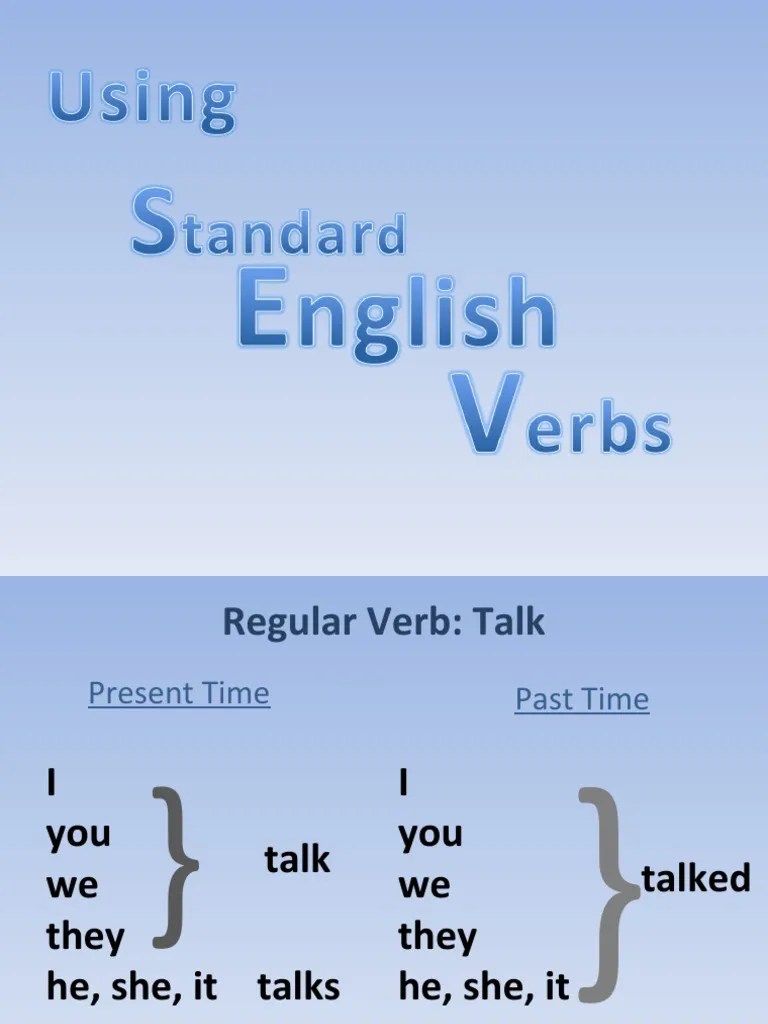 Using

Standard English Verbs

Regular Verb: Talk

Present Time

I
you
we
they
talk

he, she, it talks

Past Time

I
you
we
they
he, she, it
talked